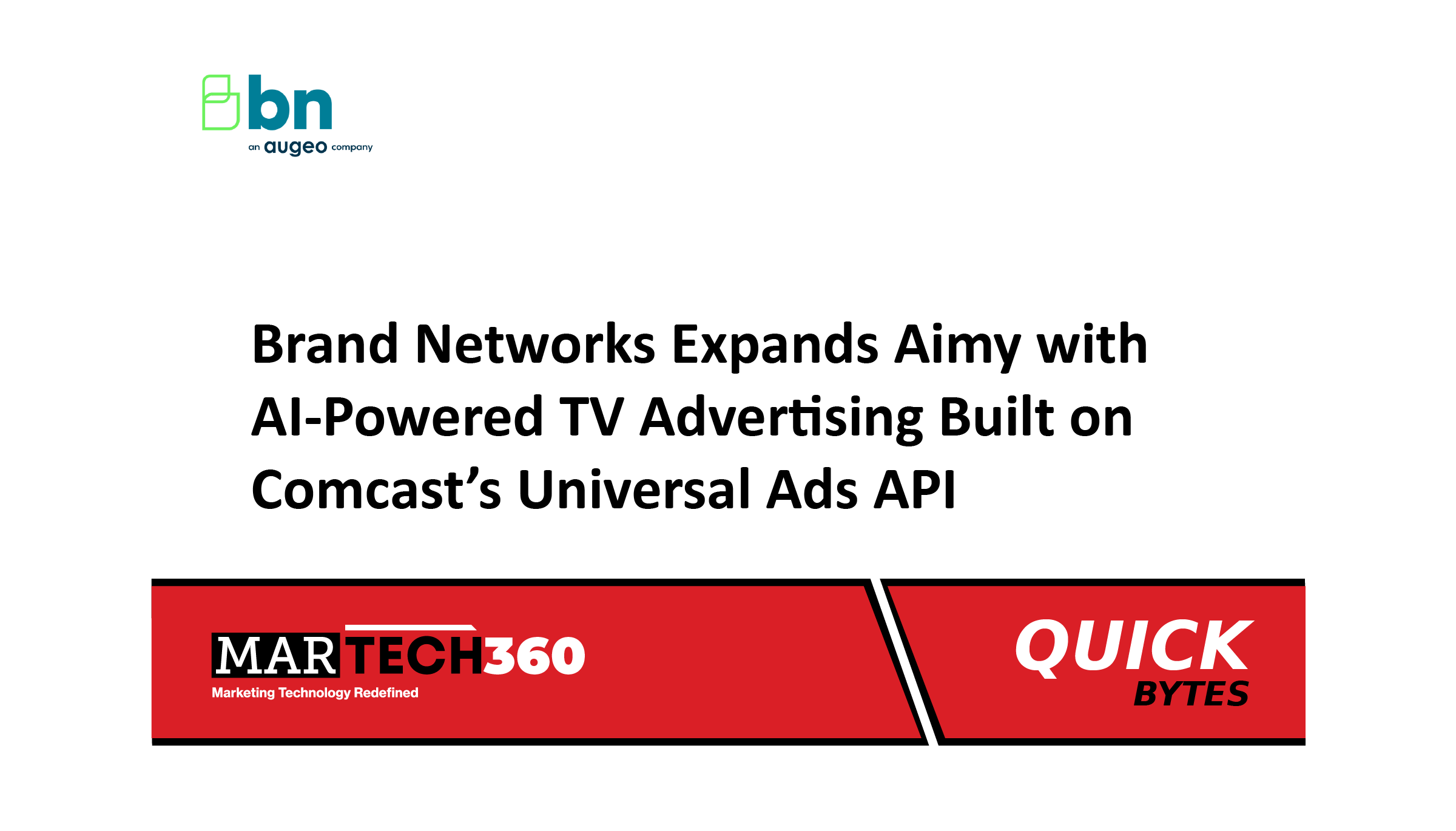 bn
an augeo company

Brand Networks Expands Aimy with AI-Powered TV Advertising Built on Comcast's Universal Ads API

MARTECH360
Marketing Technology Redefined

QUICK
BYTES